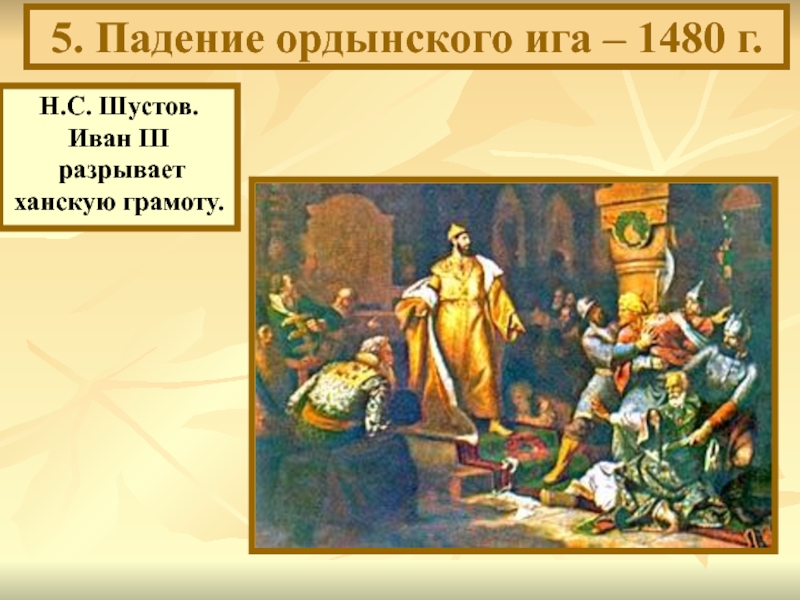 5. Падение ордынского ига – 1480 г.

Н.С. Шустов. Иван III разрывает ханскую грамоту.